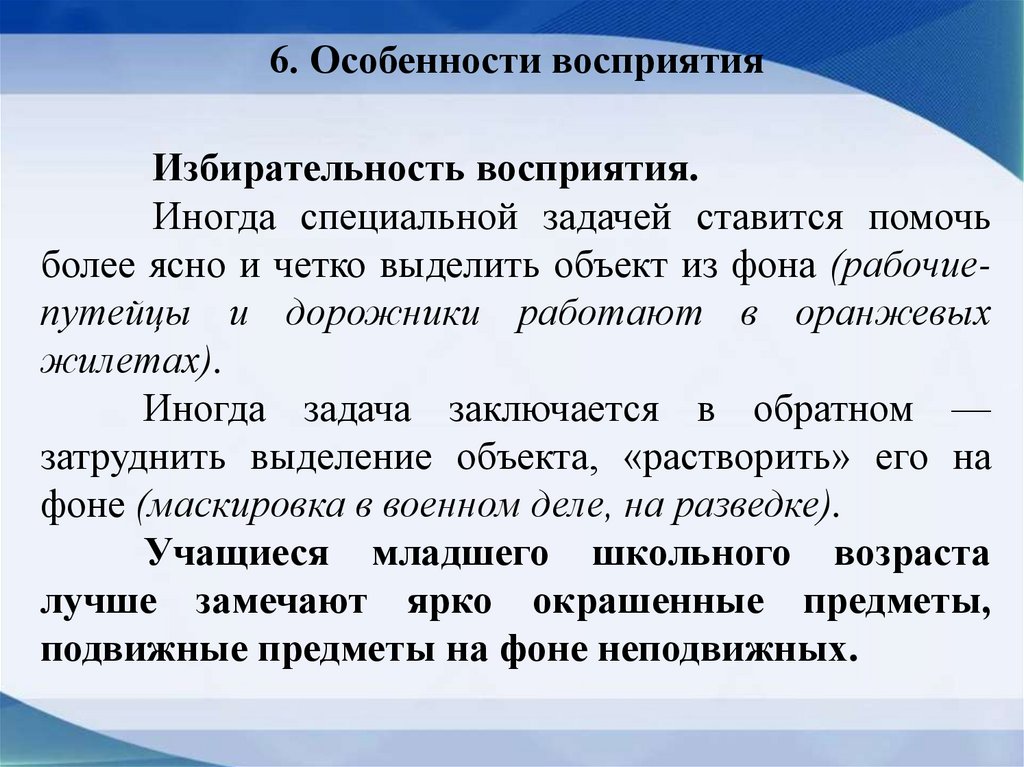 6. Особенности восприятия

Избирательность восприятия.

Иногда специальной задачей ставится помочь более ясно и четко выделить объект из фона (рабочие-путейцы и дорожники работают в оранжевых жилетах).

Иногда задача заключается в обратном — затруднить выделение объекта, «растворить» его на фоне (маскировка в военном деле, на разведке).

Учащиеся младшего школьного возраста лучше замечают ярко окрашенные предметы, подвижные предметы на фоне неподвижных.